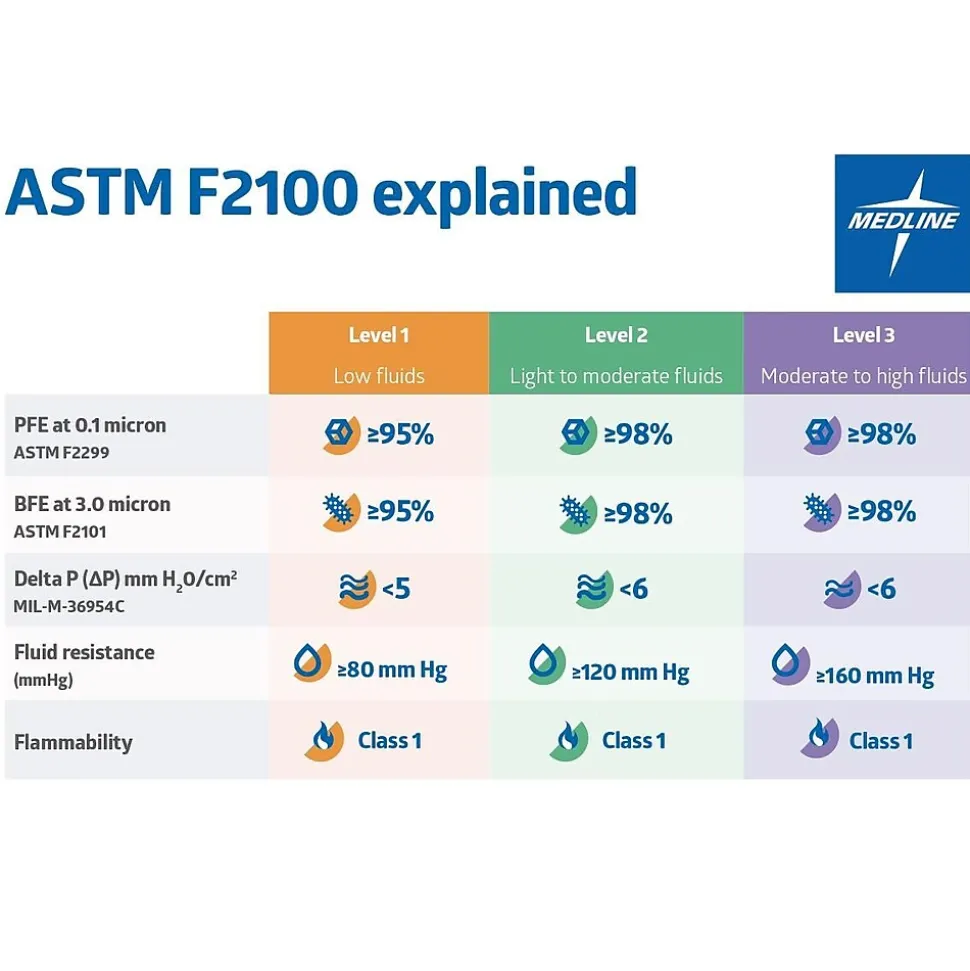 ASTM F2100 explained

MEDLINE

| | Level 1 Low fluids | Level 2 Light to moderate fluids | Level 3 Moderate to high fluids |
|---|---|---|---|
| PFE at 0.1 micron ASTM F2299 | ≥95% | ≥98% | ≥98% |
| BFE at 3.0 micron ASTM F2101 | ≥95% | ≥98% | ≥98% |
| Delta P (ΔP) mm $H_2O/cm^2$ MIL-M-36954C | <5 | <6 | <6 |
| Fluid resistance (mmHg) | ≥80 mm Hg | ≥120 mm Hg | ≥160 mm Hg |
| Flammability | Class 1 | Class 1 | Class 1 |